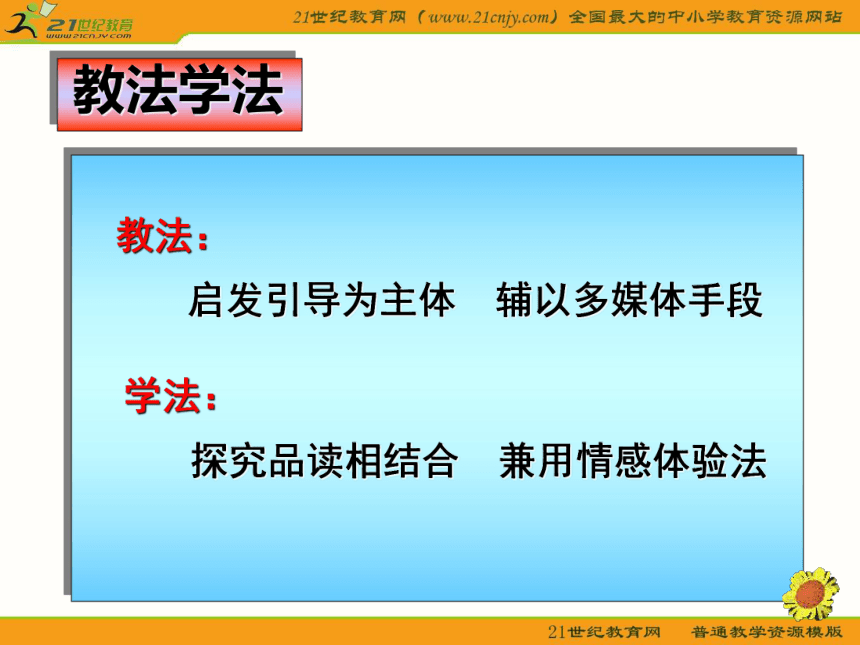 21世纪教育
www.21cnjy.com

21世纪教育网（www.21cnjy.com）全国最大的中小学教育资源网站

教法学法

教法：

启发引导为主体　辅以多媒体手段

学法：

探究品读相结合　兼用情感体验法

21世纪教育网　普通教学资源模版